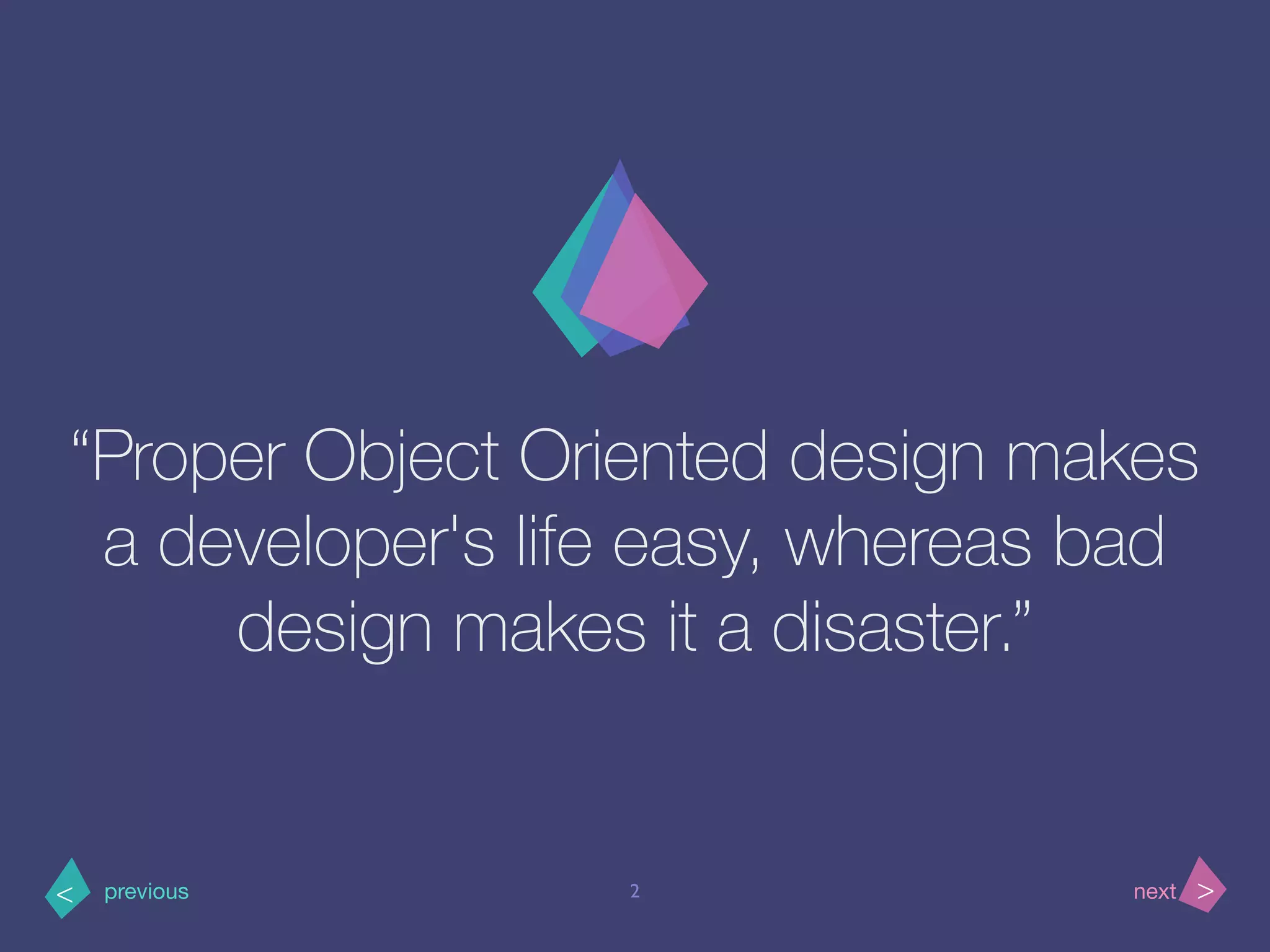 “Proper Object Oriented design makes a developer's life easy, whereas bad design makes it a disaster.”

< previous

2

next >